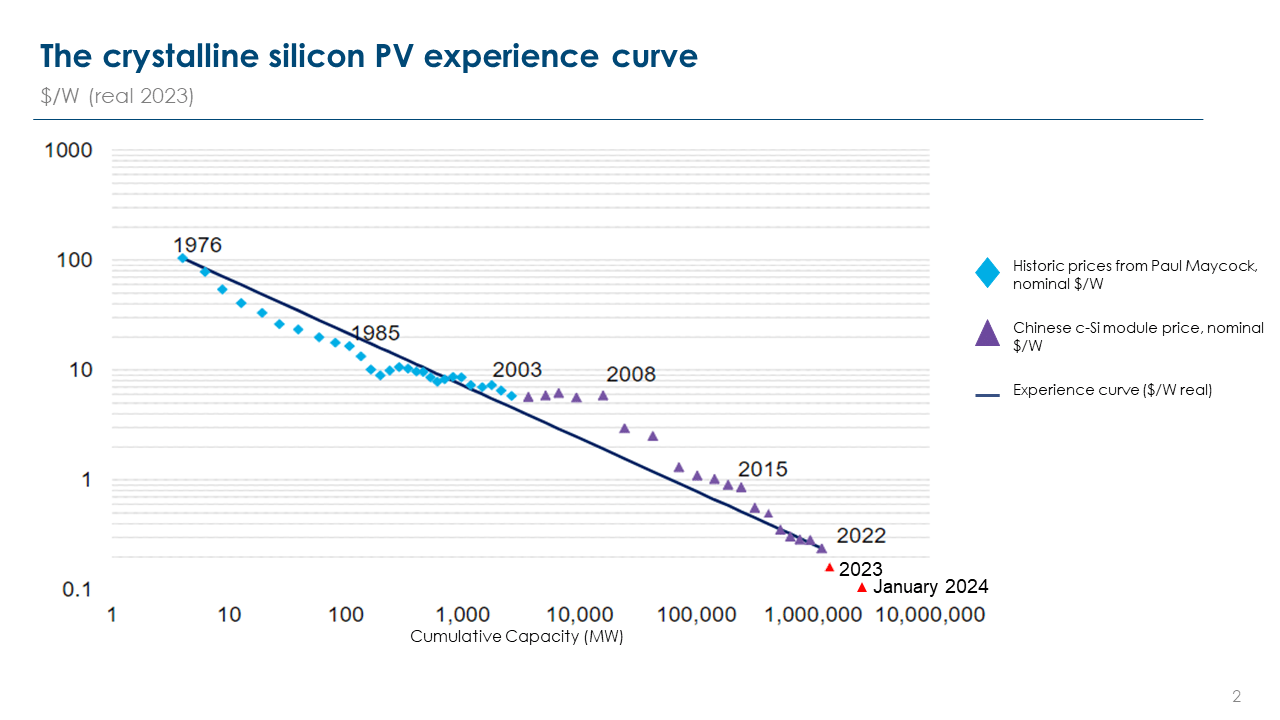 The crystalline silicon PV experience curve

$/W (real 2023)

1000
100
10
1
0.1

1976
1985
2003
2008
2015
2022
2023
January 2024

1
10
100
1,000
10,000
100,000
1,000,000
10,000,000
Cumulative Capacity (MW)

Historic prices from Paul Maycock, nominal $/W

Chinese c-Si module price, nominal $/W

Experience curve ($/W real)

2